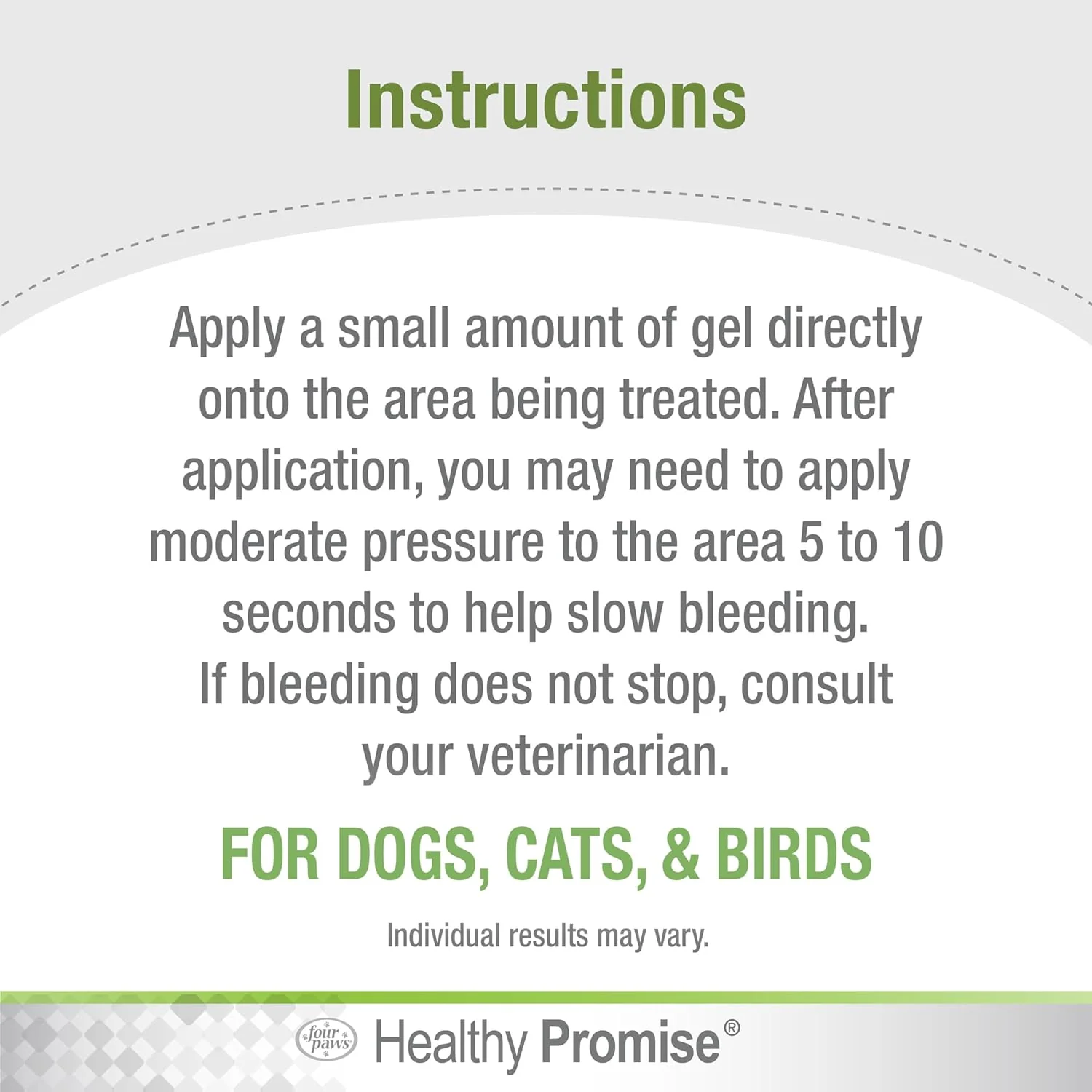 Instructions

Apply a small amount of gel directly onto the area being treated. After application, you may need to apply moderate pressure to the area 5 to 10 seconds to help slow bleeding.
If bleeding does not stop, consult your veterinarian.

FOR DOGS, CATS, & BIRDS

Individual results may vary.

four paws

Healthy Promise®